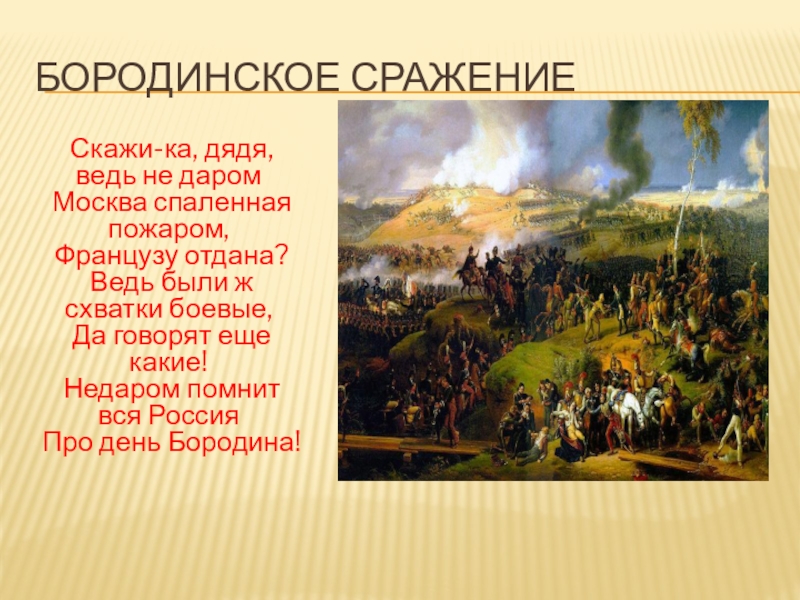 БОРОДИНСКОЕ СРАЖЕНИЕ

Скажи-ка, дядя,
ведь не даром
Москва спаленная
пожаром,
Французу отдана?
Ведь были ж
схватки боевые,
Да говорят еще
какие!
Недаром помнит
вся Россия
Про день Бородина!